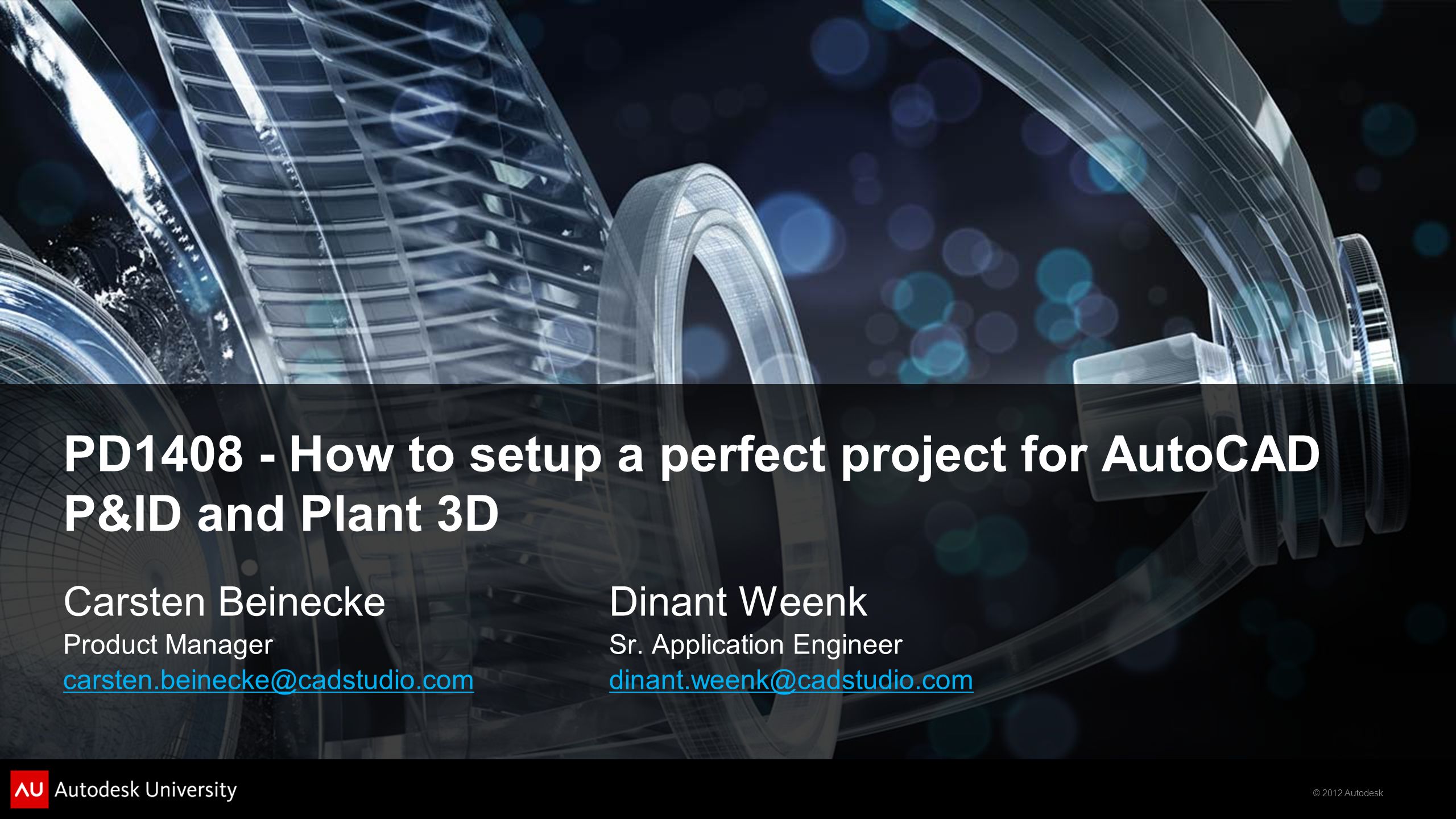 PD1408 - How to setup a perfect project for AutoCAD P&ID and Plant 3D

Carsten Beinecke
Product Manager
carsten.beinecke@cadstudio.com

Dinant Weenk
Sr. Application Engineer
dinant.weenk@cadstudio.com

AU Autodesk University

© 2012 Autodesk